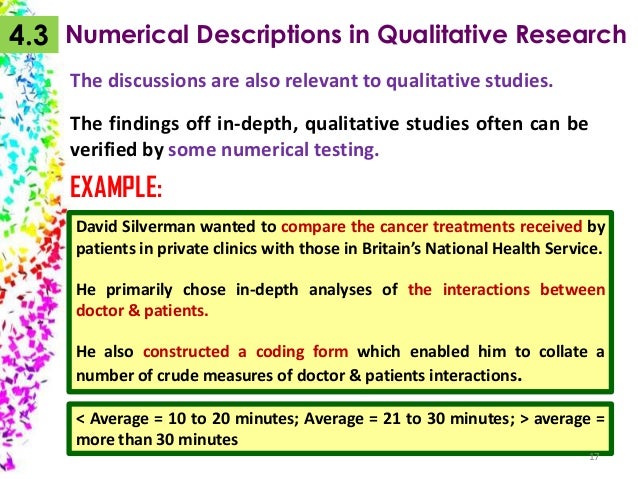 4.3 Numerical Descriptions in Qualitative Research

The discussions are also relevant to qualitative studies.

The findings off in-depth, qualitative studies often can be verified by some numerical testing.

EXAMPLE:

David Silverman wanted to compare the cancer treatments received by patients in private clinics with those in Britain's National Health Service.

He primarily chose in-depth analyses of the interactions between doctor & patients.

He also constructed a coding form which enabled him to collate a number of crude measures of doctor & patients interactions.

< Average = 10 to 20 minutes; Average = 21 to 30 minutes; > average = more than 30 minutes

17